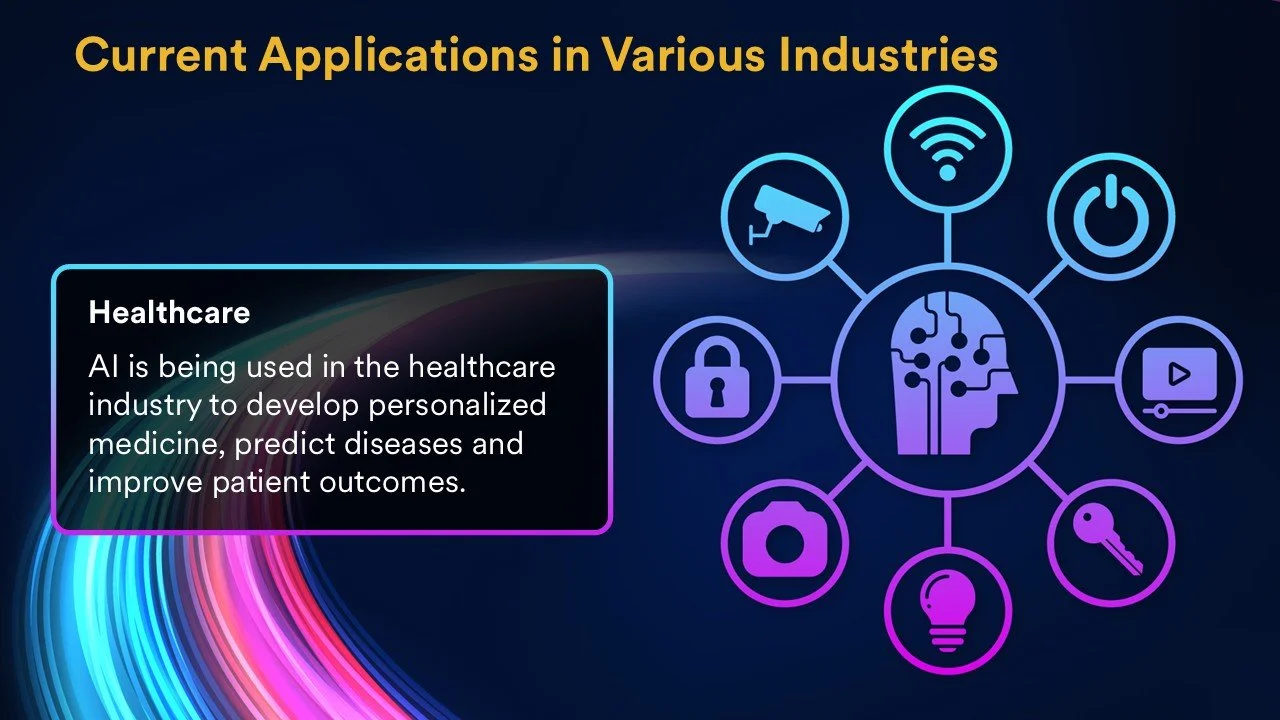 Current Applications in Various Industries

Healthcare

AI is being used in the healthcare industry to develop personalized medicine, predict diseases and improve patient outcomes.